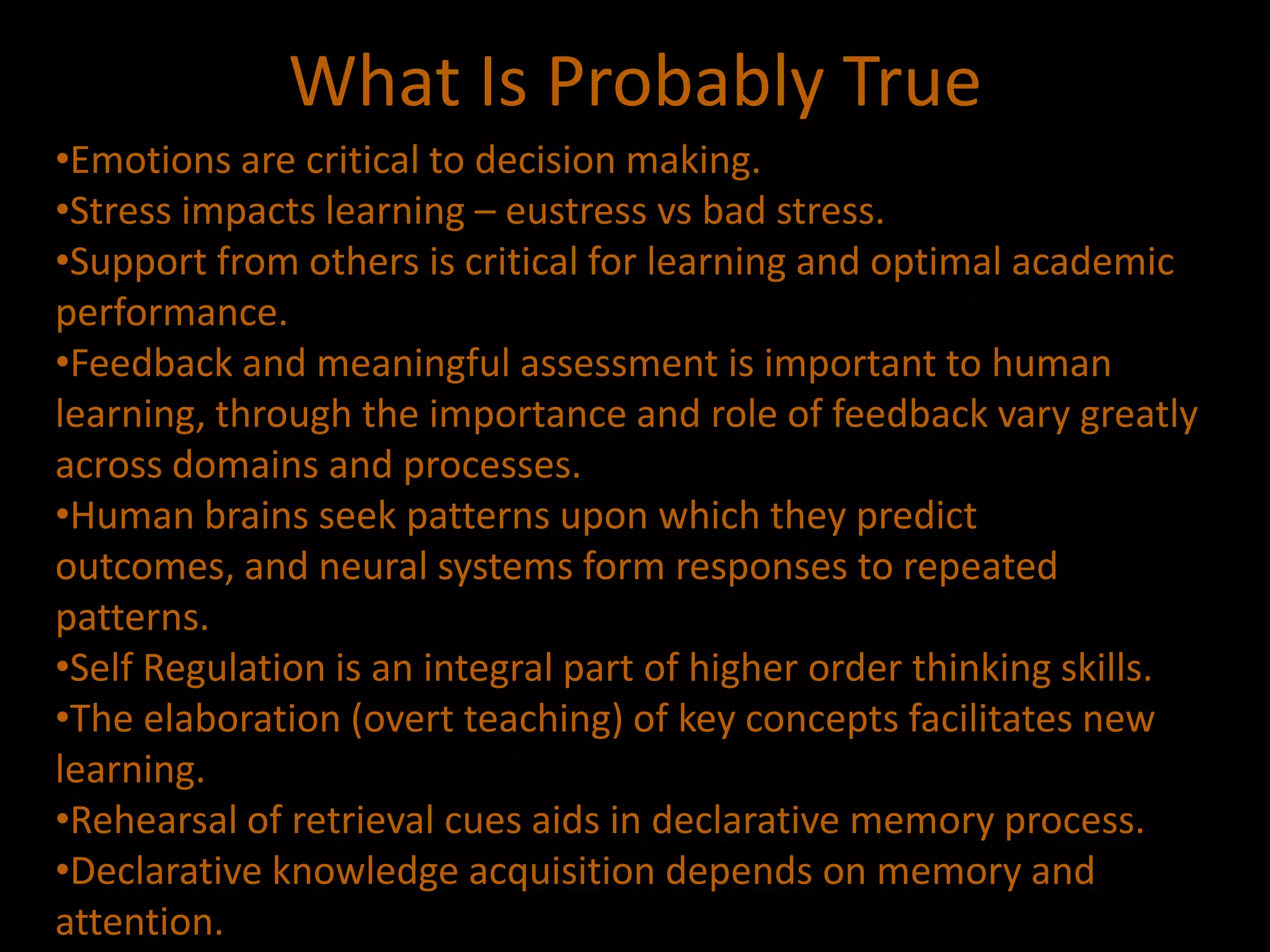 What Is Probably True

•Emotions are critical to decision making.
•Stress impacts learning – eustress vs bad stress.
•Support from others is critical for learning and optimal academic performance.
•Feedback and meaningful assessment is important to human learning, through the importance and role of feedback vary greatly across domains and processes.
•Human brains seek patterns upon which they predict outcomes, and neural systems form responses to repeated patterns.
•Self Regulation is an integral part of higher order thinking skills.
•The elaboration (overt teaching) of key concepts facilitates new learning.
•Rehearsal of retrieval cues aids in declarative memory process.
•Declarative knowledge acquisition depends on memory and attention.